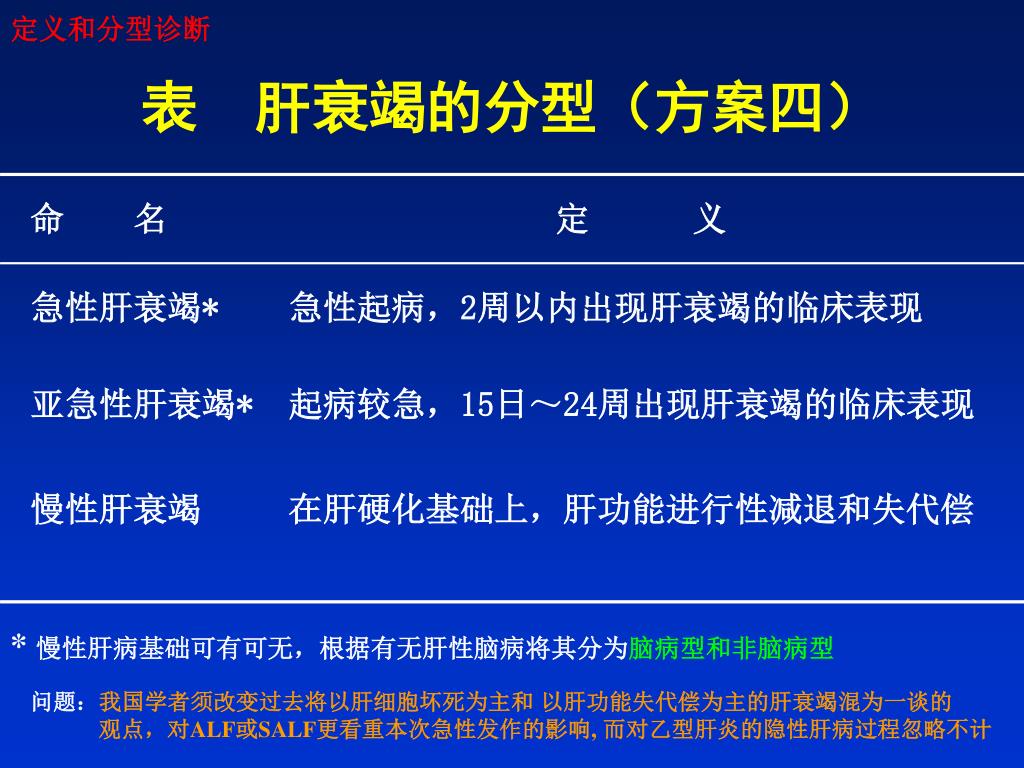 定义和分型诊断

表　肝衰竭的分型（方案四）

| 命　名 | 定　义 |
|---|---|
| 急性肝衰竭* | 急性起病，2周以内出现肝衰竭的临床表现 |
| 亚急性肝衰竭* | 起病较急，15日～24周出现肝衰竭的临床表现 |
| 慢性肝衰竭 | 在肝硬化基础上，肝功能进行性减退和失代偿 |

* 慢性肝病基础可有可无，根据有无肝性脑病将其分为脑病型和非脑病型

问题：我国学者须改变过去将以肝细胞坏死为主和 以肝功能失代偿为主的肝衰竭混为一谈的观点，对ALF或SALF更看重本次急性发作的影响，而对乙型肝炎的隐性肝病过程忽略不计